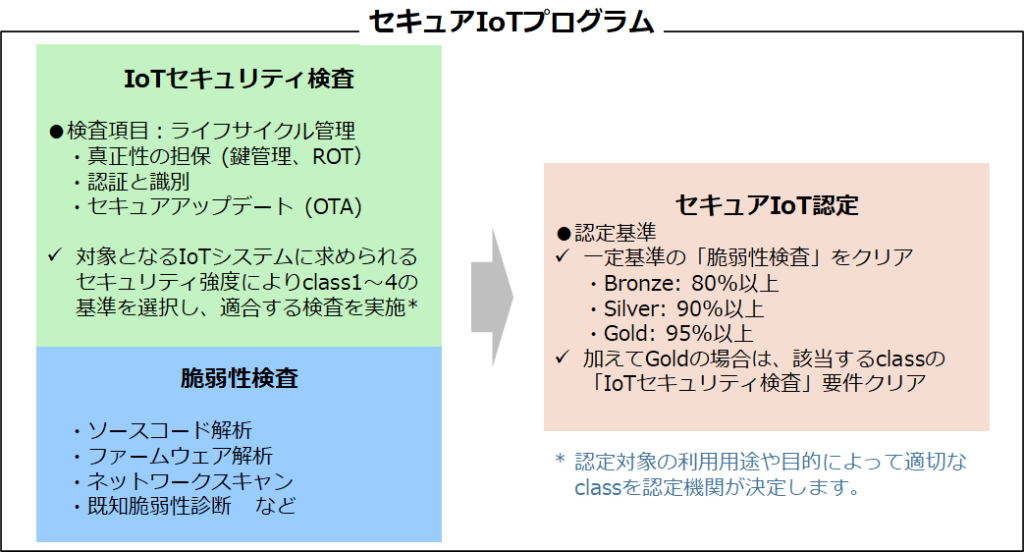 セキュアIoTプログラム

IoTセキュリティ検査

●検査項目：ライフサイクル管理
・真正性の担保（鍵管理、ROT）
・認証と識別
・セキュアアップデート（OTA）

✓ 対象となるIoTシステムに求められるセキュリティ強度によりclass1～4の基準を選択し、適合する検査を実施*

脆弱性検査

・ソースコード解析
・ファームウェア解析
・ネットワークスキャン
・既知脆弱性診断　など

セキュアIoT認定

●認定基準
✓ 一定基準の「脆弱性検査」をクリア
・Bronze: 80%以上
・Silver: 90%以上
・Gold: 95%以上
✓ 加えてGoldの場合は、該当するclassの「IoTセキュリティ検査」要件クリア

* 認定対象の利用用途や目的によって適切なclassを認定機関が決定します。